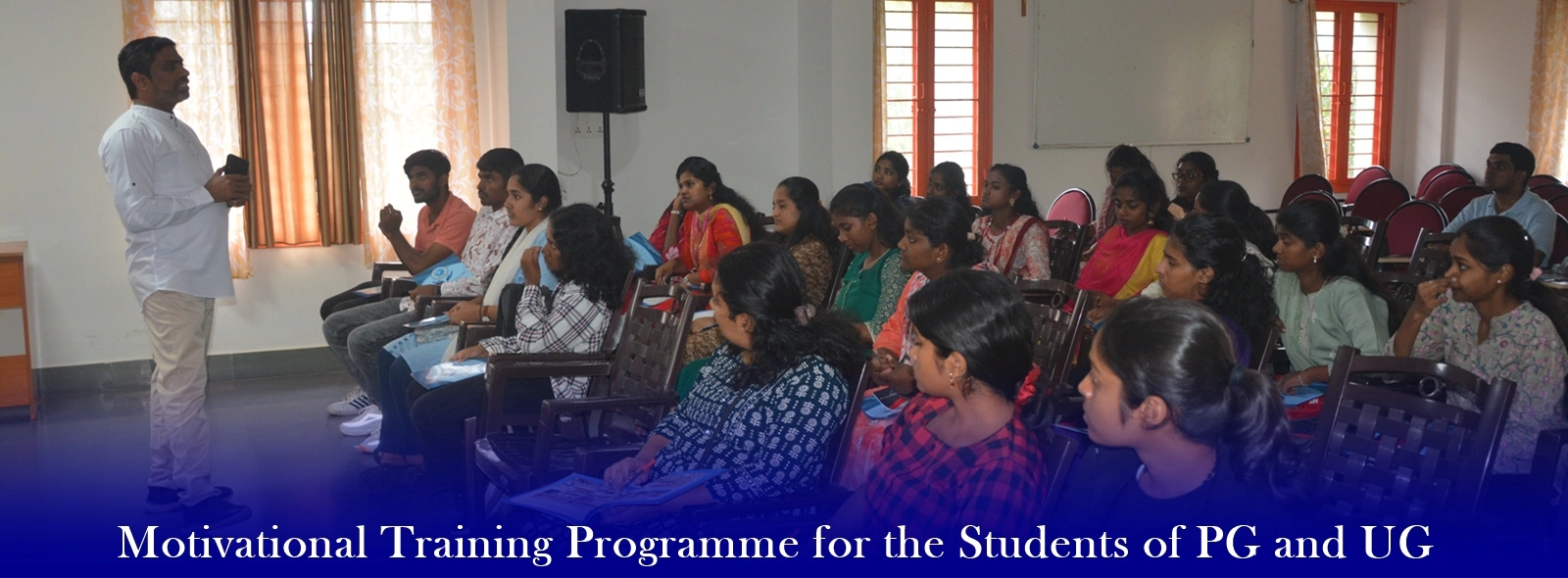 Motivational Training Programme for the Students of PG and UG